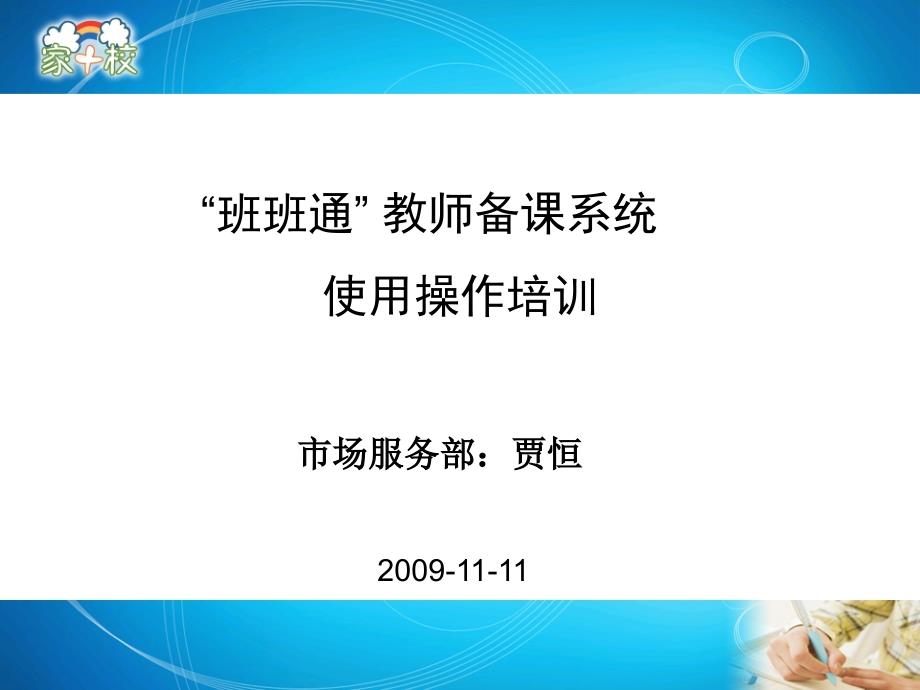 家+校

“班班通” 教师备课系统

使用操作培训

市场服务部：贾恒

2009-11-11